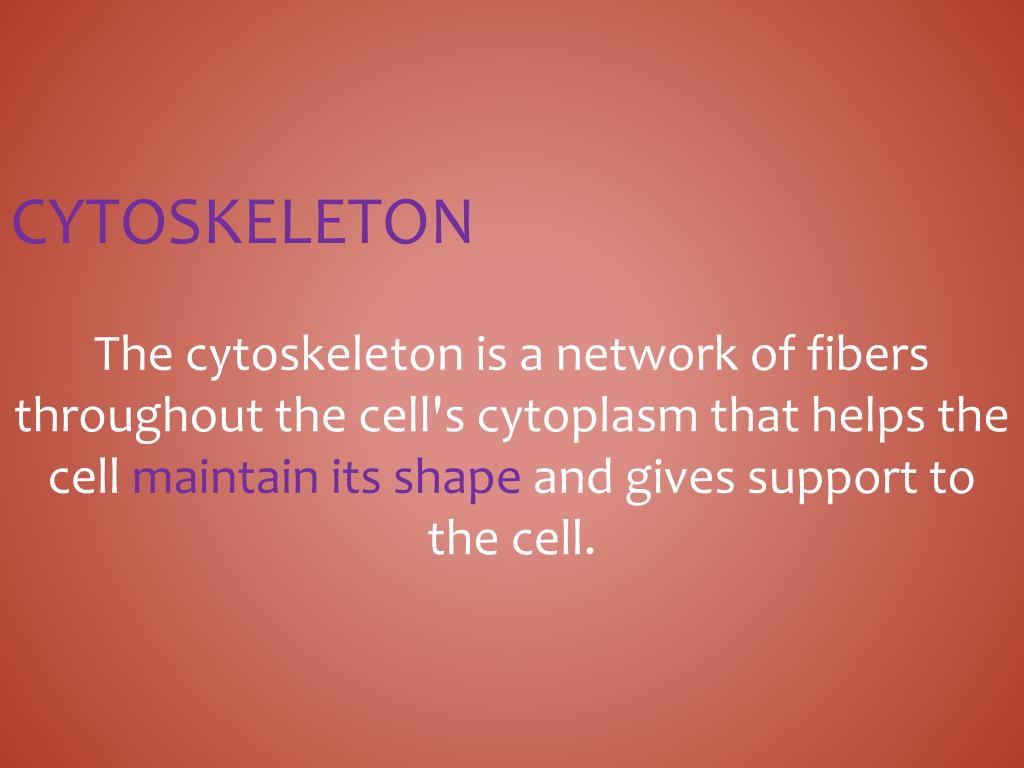 CYTOSKELETON

The cytoskeleton is a network of fibers throughout the cell's cytoplasm that helps the cell maintain its shape and gives support to the cell.